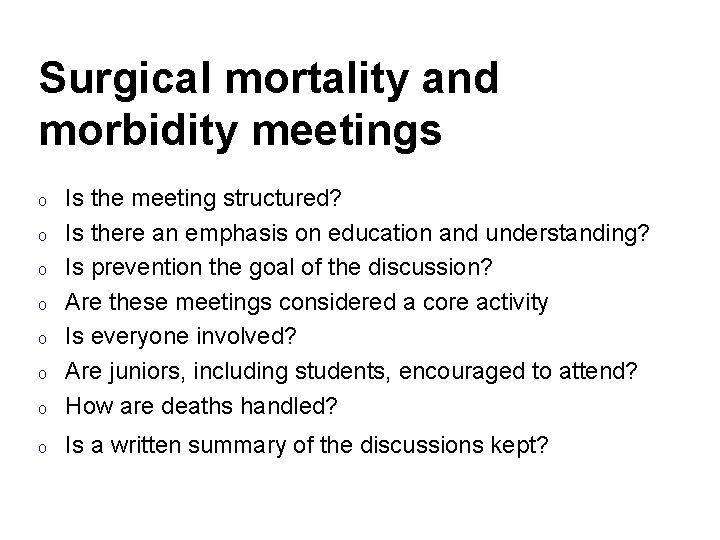 Surgical mortality and morbidity meetings

o Is the meeting structured?
o Is there an emphasis on education and understanding?
o Is prevention the goal of the discussion?
o Are these meetings considered a core activity
o Is everyone involved?
o Are juniors, including students, encouraged to attend?
o How are deaths handled?
o Is a written summary of the discussions kept?